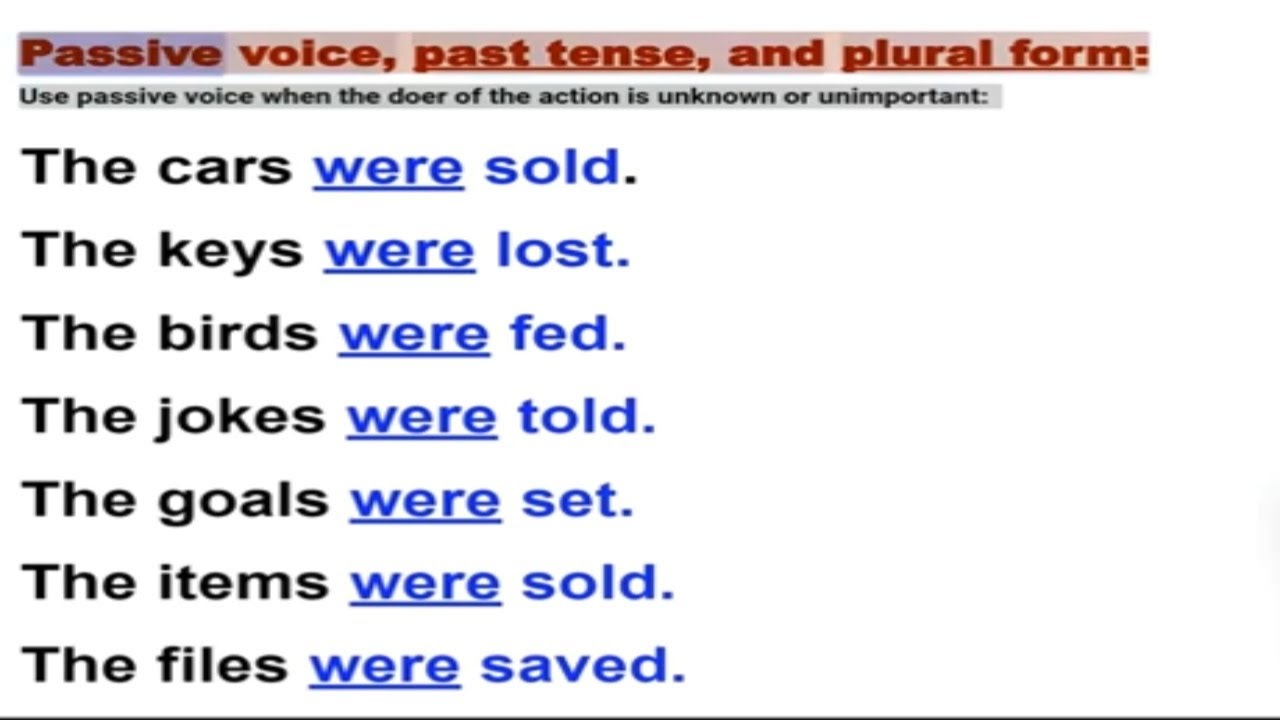 Passive voice, past tense, and plural form:
Use passive voice when the doer of the action is unknown or unimportant:

The cars were sold.

The keys were lost.

The birds were fed.

The jokes were told.

The goals were set.

The items were sold.

The files were saved.